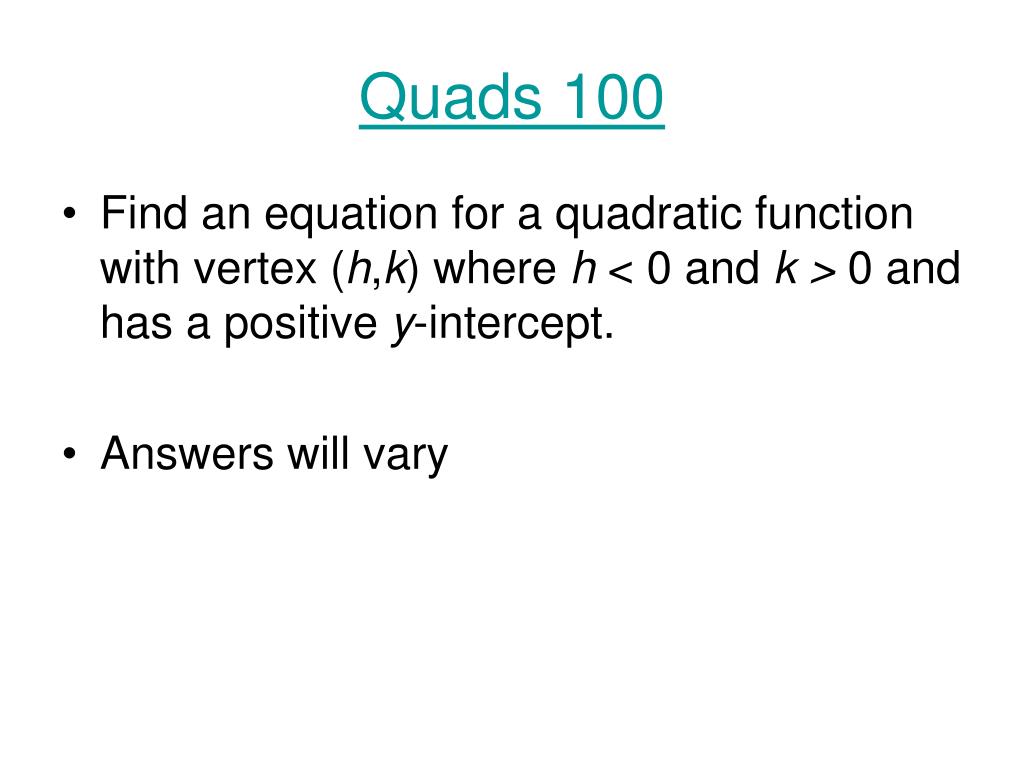 Quads 100

• Find an equation for a quadratic function with vertex $(h,k)$ where $h < 0$ and $k > 0$ and has a positive $y$-intercept.

• Answers will vary